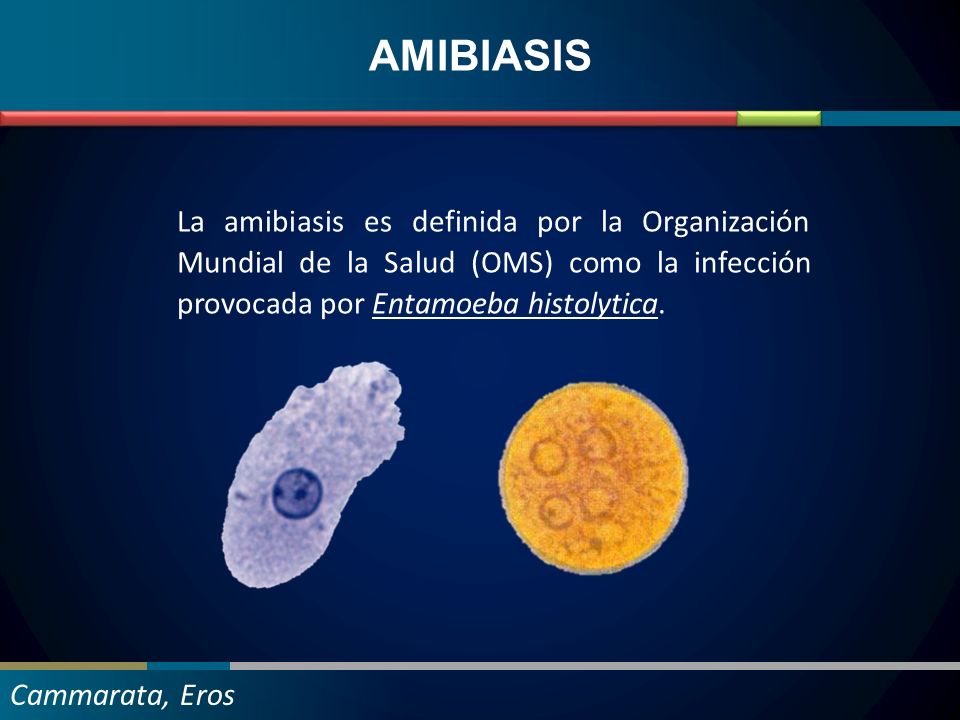 AMIBIASIS

La amibiasis es definida por la Organización Mundial de la Salud (OMS) como la infección provocada por Entamoeba histolytica.

Cammarata, Eros